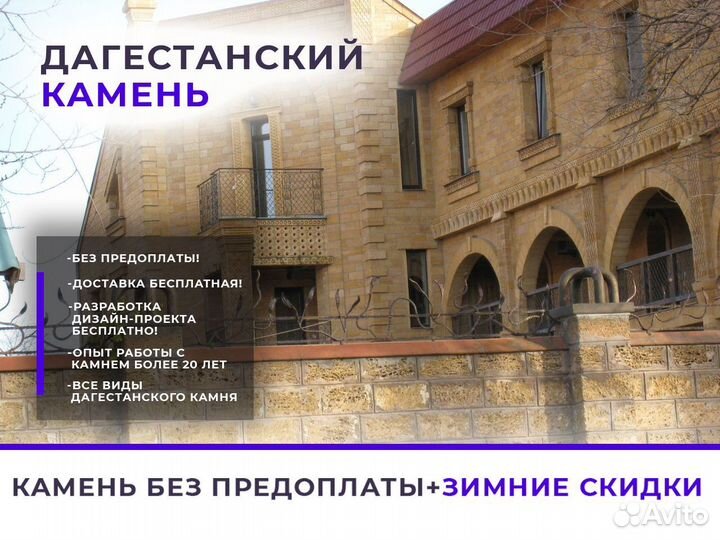 ДАГЕСТАНСКИЙ
КАМЕНЬ

-БЕЗ ПРЕДОПЛАТЫ!

-ДОСТАВКА БЕСПЛАТНАЯ!

-РАЗРАБОТКА ДИЗАЙН-ПРОЕКТА БЕСПЛАТНО!

-ОПЫТ РАБОТЫ С КАМНЕМ БОЛЕЕ 20 ЛЕТ

-ВСЕ ВИДЫ ДАГЕСТАНСКОГО КАМНЯ

КАМЕНЬ БЕЗ ПРЕДОПЛАТЫ+ЗИМНИЕ СКИДКИ

Avito